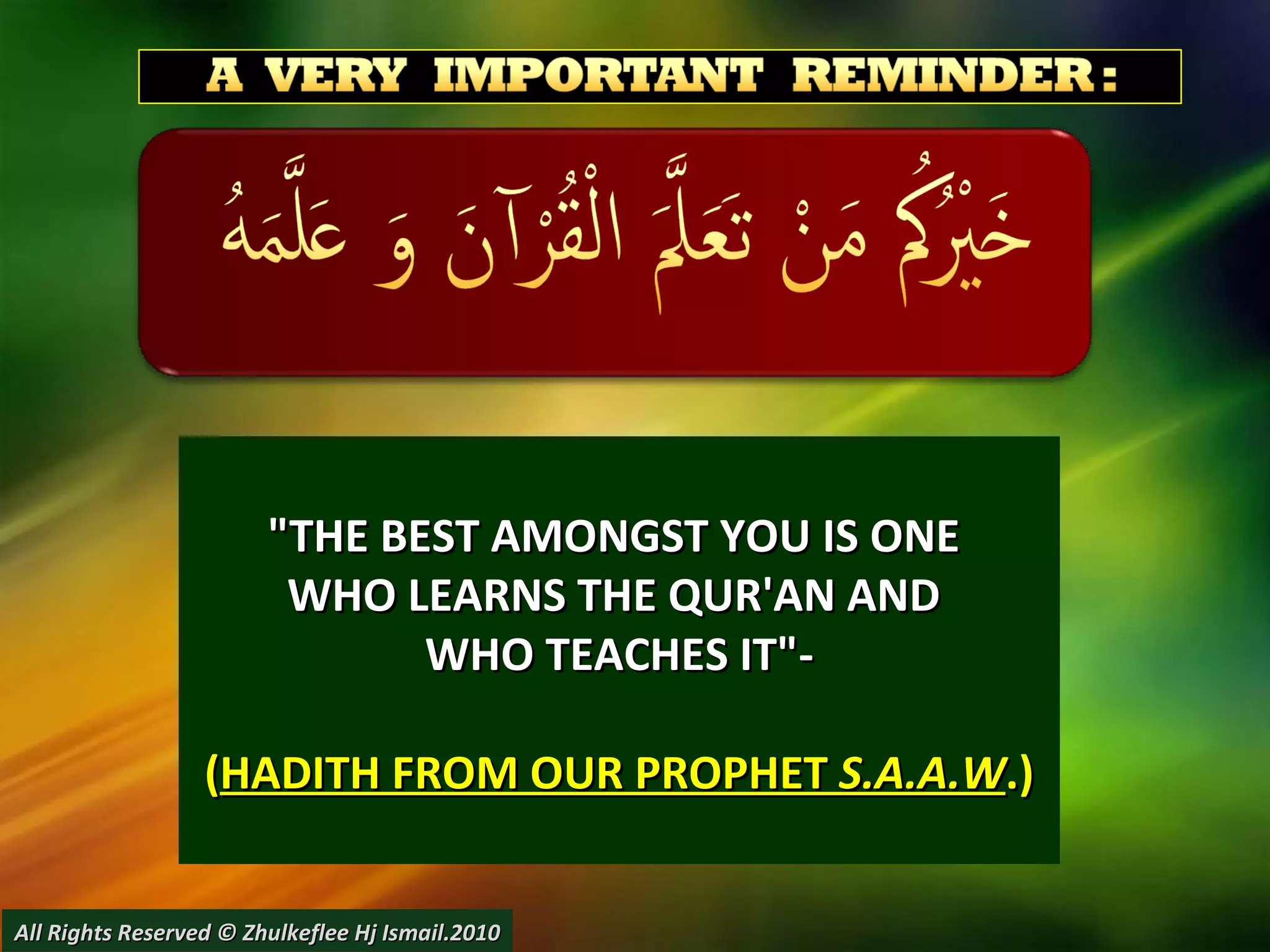 A VERY IMPORTANT REMINDER:

خَيْرُكُمْ مَنْ تَعَلَّمَ الْقُرْآنَ وَ عَلَّمَهُ

"THE BEST AMONGST YOU IS ONE WHO LEARNS THE QUR'AN AND WHO TEACHES IT"-

(HADITH FROM OUR PROPHET S.A.A.W.)

All Rights Reserved © Zhulkeflee Hj Ismail.2010